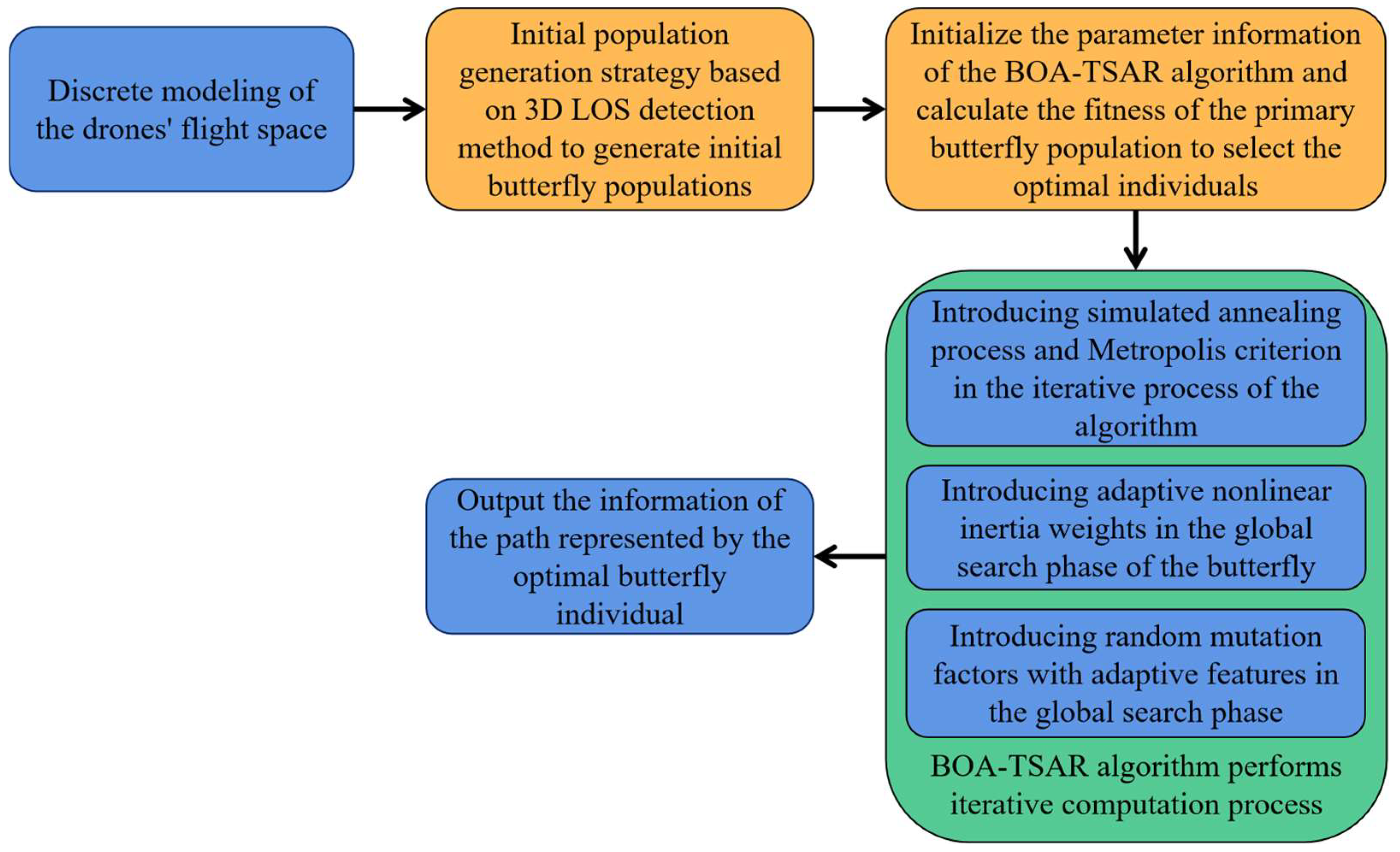 Discrete modeling of the drones' flight space

Initial population generation strategy based on 3D LOS detection method to generate initial butterfly populations

Initialize the parameter information of the BOA-TSAR algorithm and calculate the fitness of the primary butterfly population to select the optimal individuals

Introducing simulated annealing process and Metropolis criterion in the iterative process of the algorithm

Introducing adaptive nonlinear inertia weights in the global search phase of the butterfly

Introducing random mutation factors with adaptive features in the global search phase

BOA-TSAR algorithm performs iterative computation process

Output the information of the path represented by the optimal butterfly individual